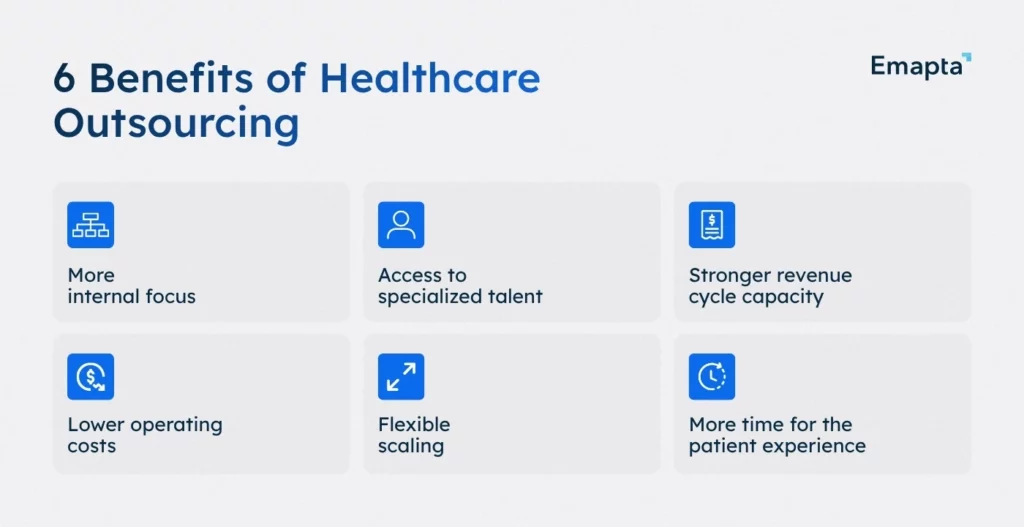 6 Benefits of Healthcare Outsourcing

Emapta

More internal focus

Access to specialized talent

Stronger revenue cycle capacity

Lower operating costs

Flexible scaling

More time for the patient experience